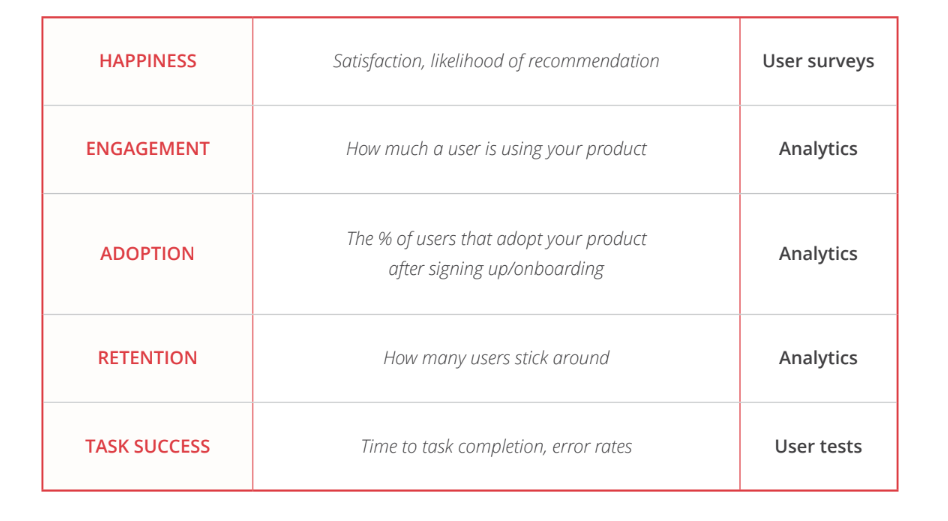 | | | |
|---|---|---|
| HAPPINESS | Satisfaction, likelihood of recommendation | User surveys |
| ENGAGEMENT | How much a user is using your product | Analytics |
| ADOPTION | The % of users that adopt your product after signing up/onboarding | Analytics |
| RETENTION | How many users stick around | Analytics |
| TASK SUCCESS | Time to task completion, error rates | User tests |